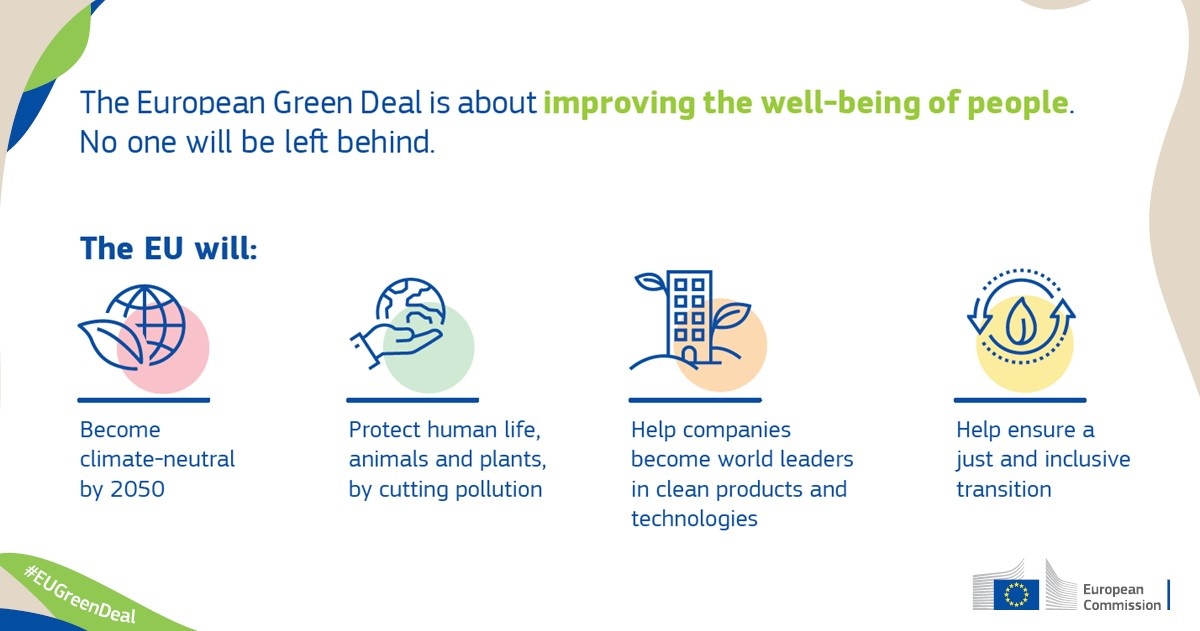 The European Green Deal is about improving the well-being of people. No one will be left behind.

The EU will:

Become climate-neutral by 2050

Protect human life, animals and plants, by cutting pollution

Help companies become world leaders in clean products and technologies

Help ensure a just and inclusive transition

#EUGreenDeal

European Commission